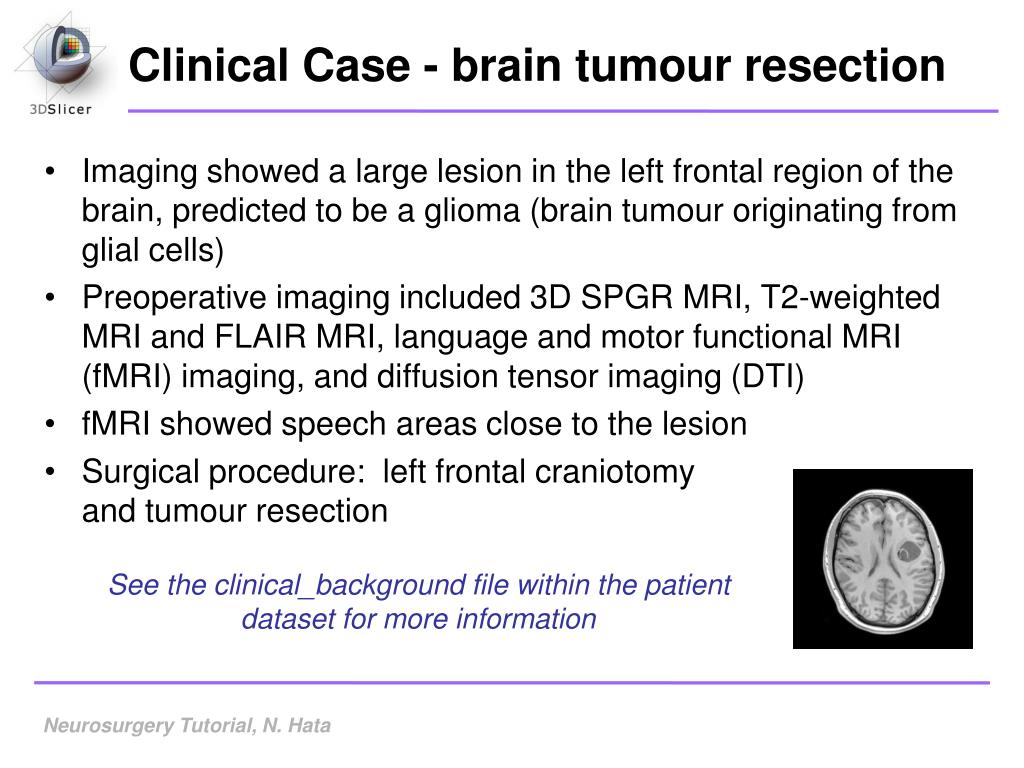 3DSlicer

Clinical Case - brain tumour resection

• Imaging showed a large lesion in the left frontal region of the brain, predicted to be a glioma (brain tumour originating from glial cells)
• Preoperative imaging included 3D SPGR MRI, T2-weighted MRI and FLAIR MRI, language and motor functional MRI (fMRI) imaging, and diffusion tensor imaging (DTI)
• fMRI showed speech areas close to the lesion
• Surgical procedure: left frontal craniotomy and tumour resection

See the clinical_background file within the patient dataset for more information

Neurosurgery Tutorial, N. Hata